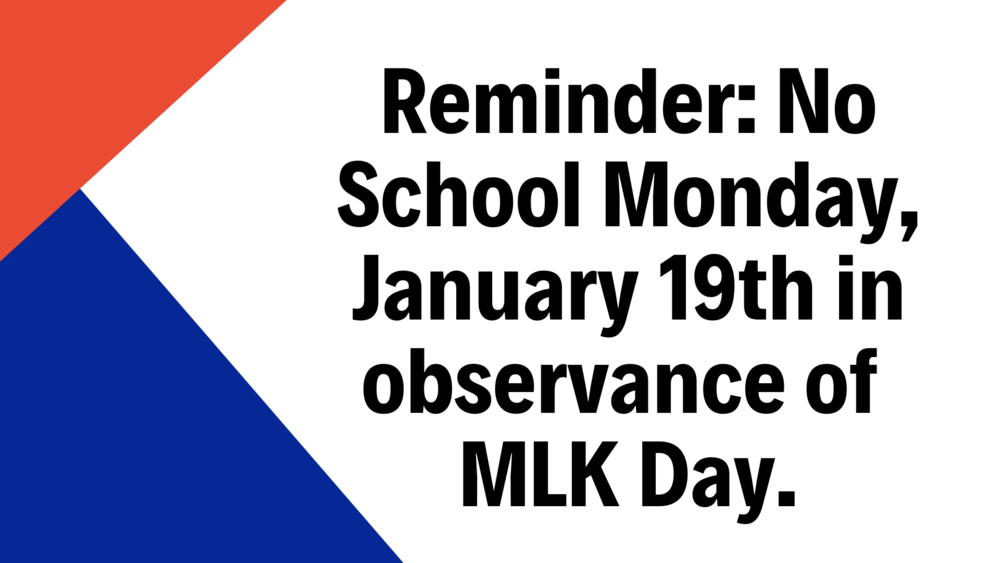 Reminder: No School Monday, January 19th in observance of MLK Day.